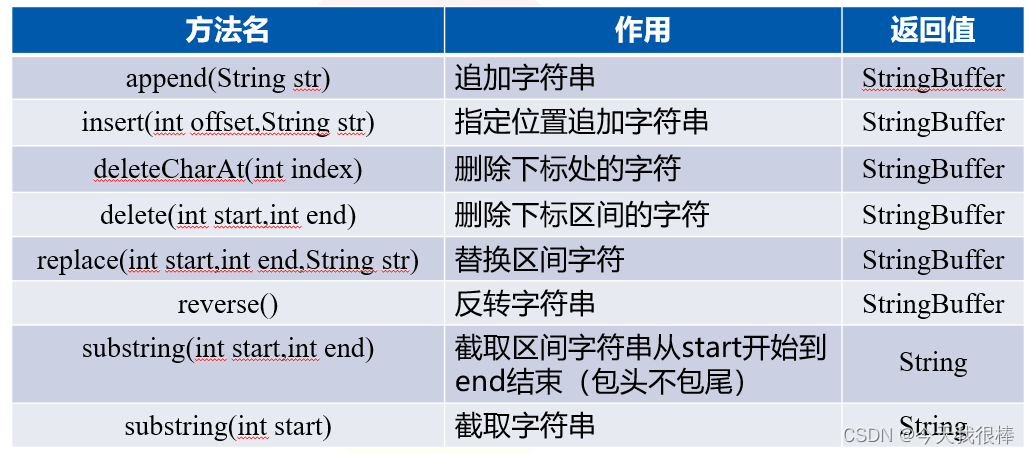 | 方法名 | 作用 | 返回值 |
|---|---|---|
| append(String str) | 追加字符串 | StringBuffer |
| insert(int offset,String str) | 指定位置追加字符串 | StringBuffer |
| deleteCharAt(int index) | 删除下标处的字符 | StringBuffer |
| delete(int start,int end) | 删除下标区间的字符 | StringBuffer |
| replace(int start,int end,String str) | 替换区间字符 | StringBuffer |
| reverse() | 反转字符串 | StringBuffer |
| substring(int start,int end) | 截取区间字符串从start开始到end结束（包头不包尾） | String |
| substring(int start) | 截取字符串 | String |

CSDN @今天我很棒